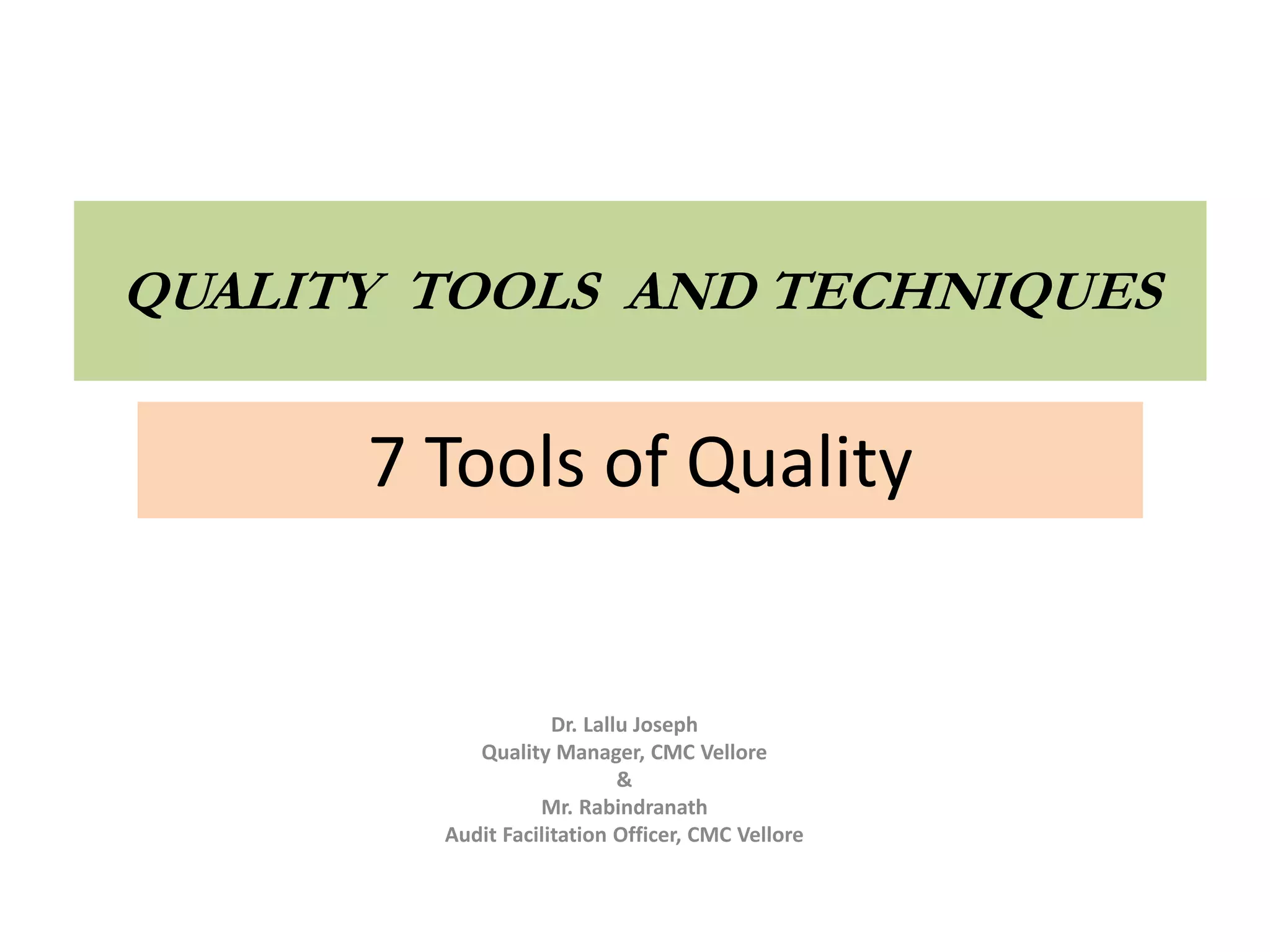 QUALITY TOOLS AND TECHNIQUES

7 Tools of Quality

Dr. Lallu Joseph
Quality Manager, CMC Vellore
&
Mr. Rabindranath
Audit Facilitation Officer, CMC Vellore